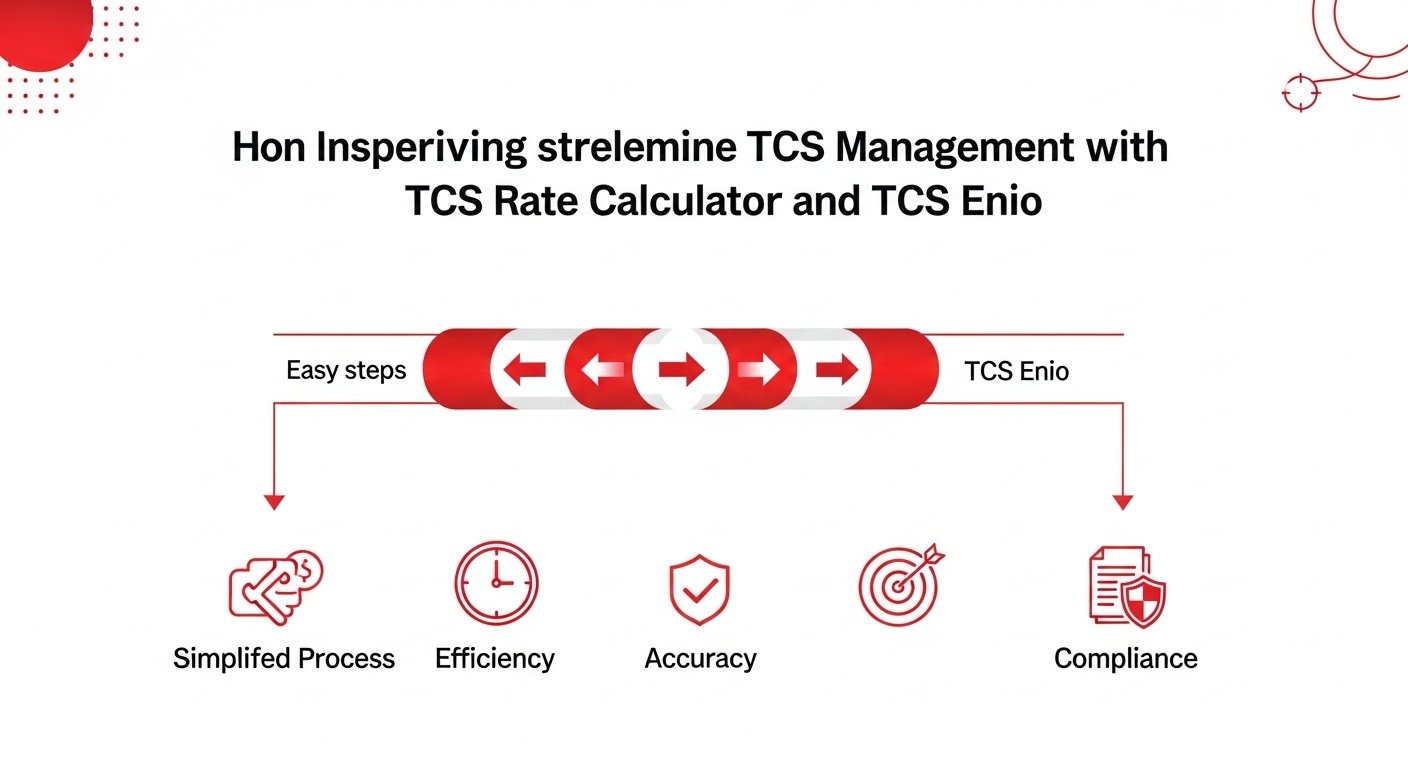 Hon Insperiving strelemine TCS Management with TCS Rate Calculator and TCS Enio

Easy steps

TCS Enio

Simplifed Process

Efficiency

Accuracy

Compliance